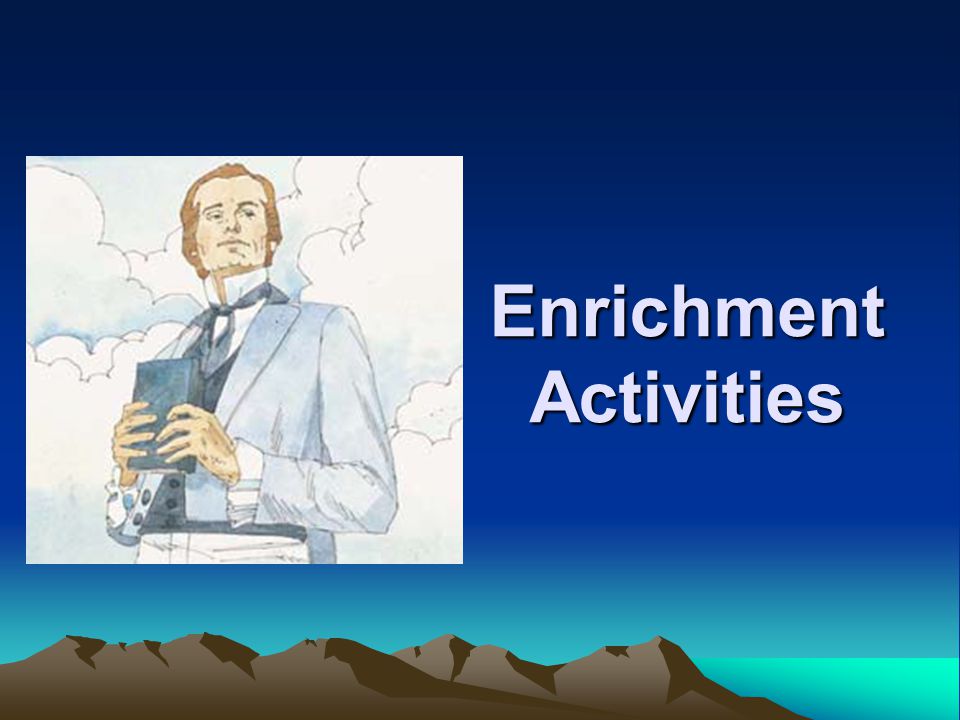 Enrichment Activities